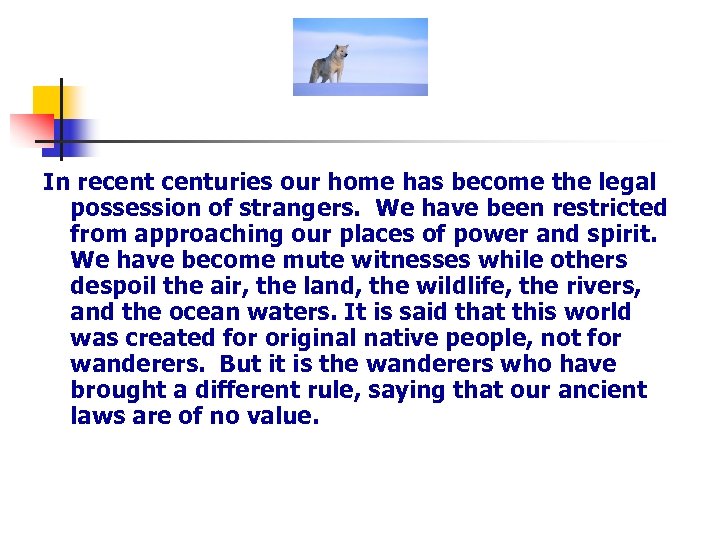 In recent centuries our home has become the legal possession of strangers.  We have been restricted from approaching our places of power and spirit. We have become mute witnesses while others despoil the air, the land, the wildlife, the rivers, and the ocean waters. It is said that this world was created for original native people, not for wanderers.  But it is the wanderers who have brought a different rule, saying that our ancient laws are of no value.